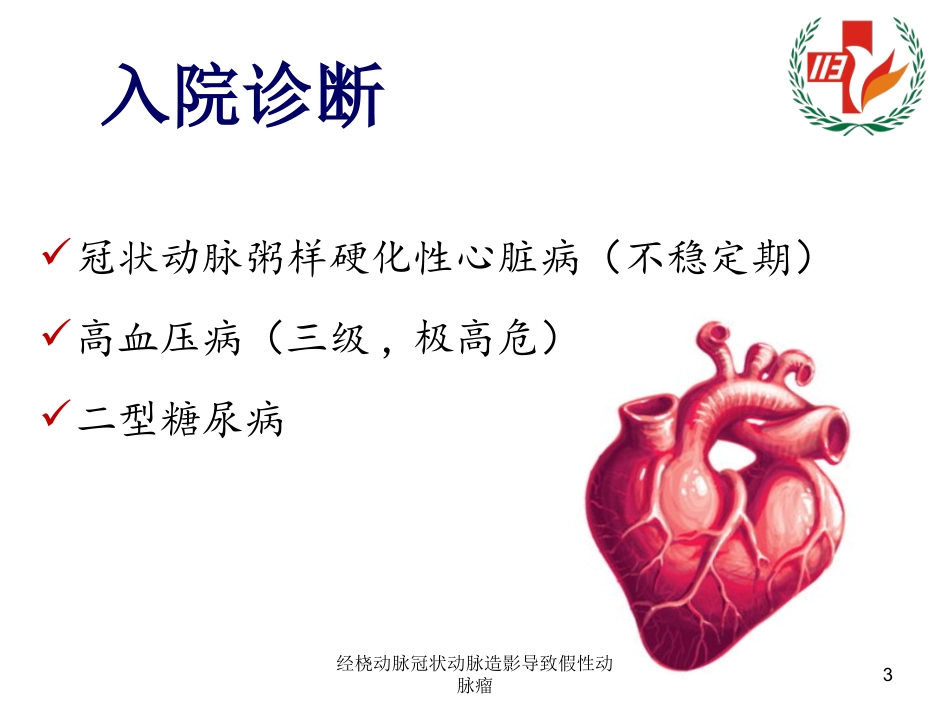 113

入院诊断

✓冠状动脉粥样硬化性心脏病（不稳定期）

✓高血压病（三级，极高危）

✓二型糖尿病

经桡动脉冠状动脉造影导致假性动脉瘤

3